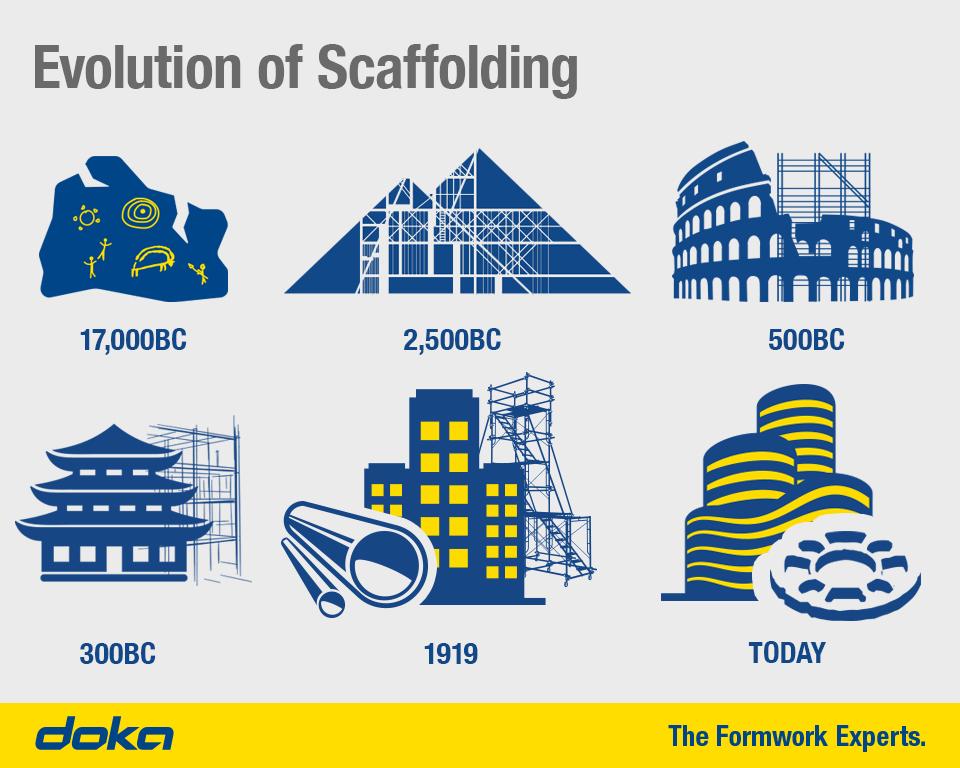 Evolution of Scaffolding

17,000BC

2,500BC

500BC

300BC

1919

TODAY

doka

The Formwork Experts.